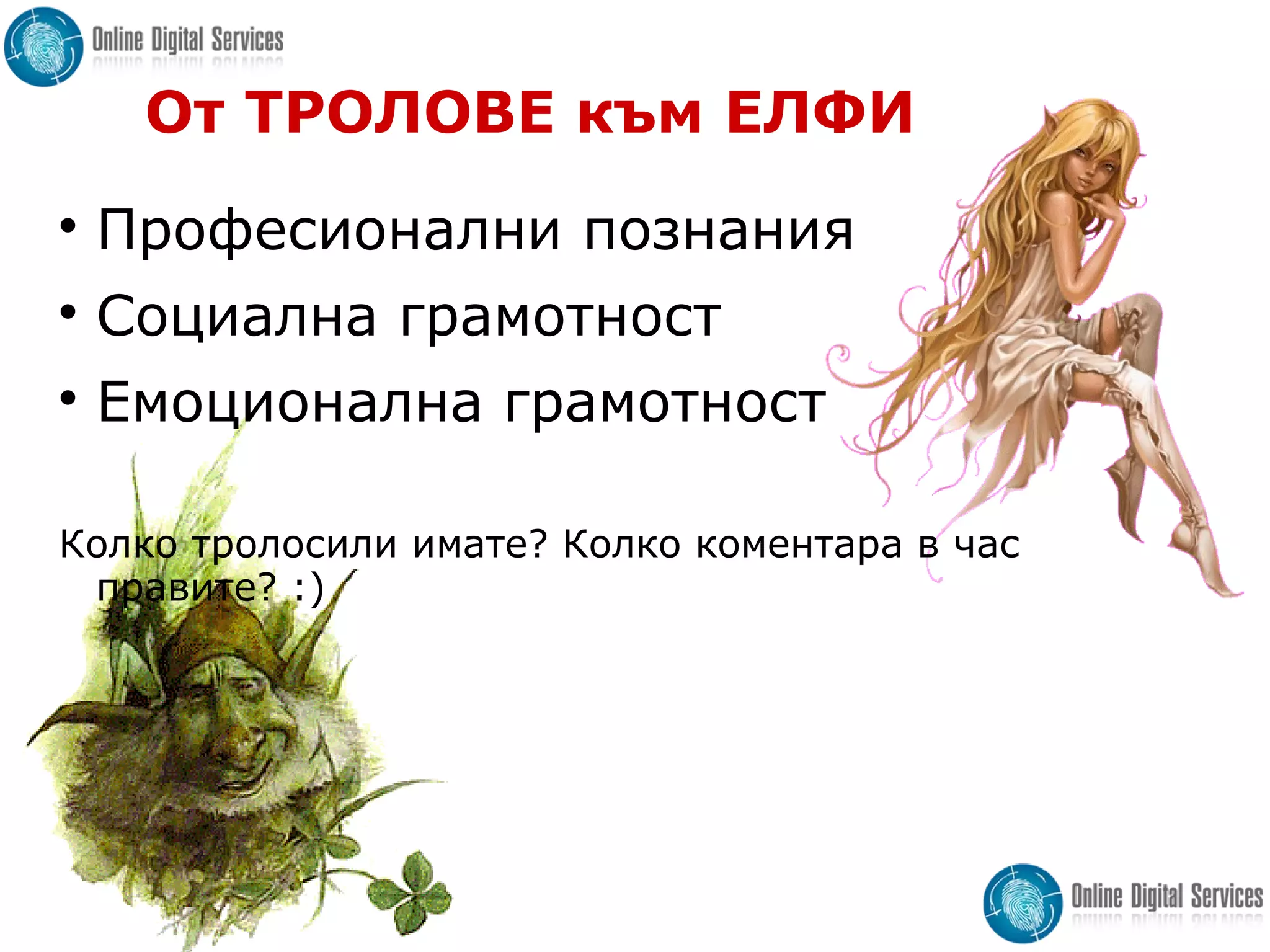 Online Digital Services

От ТРОЛОВЕ към ЕЛФИ

• Професионални познания
• Социална грамотност
• Емоционална грамотност

Колко тролосили имате? Колко коментара в час правите? :)

Online Digital Services